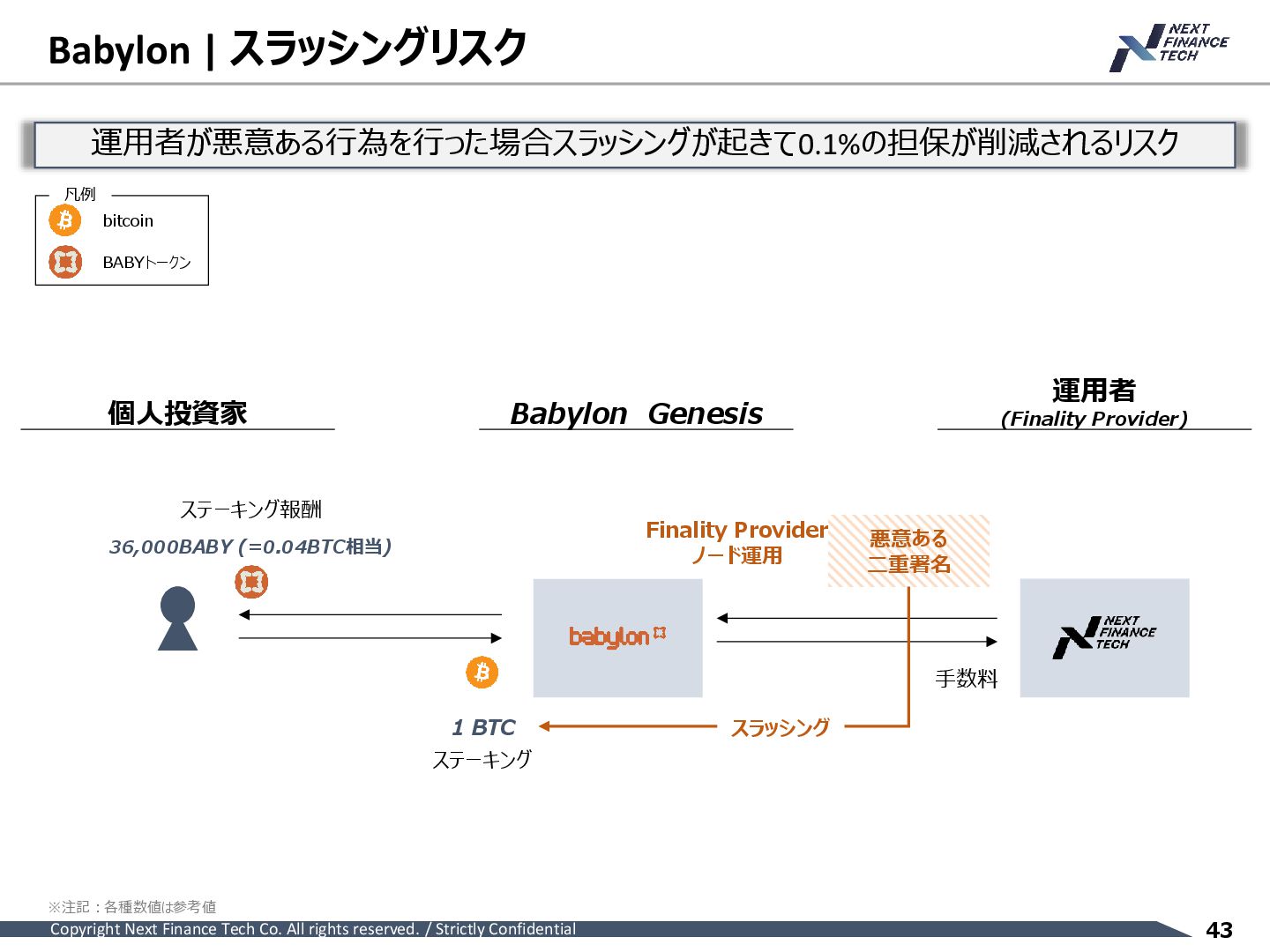 Babylon | スラッシングリスク

NEXT FINANCE TECH

運用者が悪意ある行為を行った場合スラッシングが起きて0.1%の担保が削減されるリスク

凡例
bitcoin
BABYトークン

個人投資家

Babylon Genesis

運用者
(Finality Provider)

ステーキング報酬
36,000BABY (=0.04BTC相当)

Finality Provider
ノード運用

悪意ある
二重署名

babylon

NEXT FINANCE TECH

手数料

1 BTC
ステーキング

スラッシング

※注記：各種数値は参考値
Copyright Next Finance Tech Co. All rights reserved. / Strictly Confidential
43